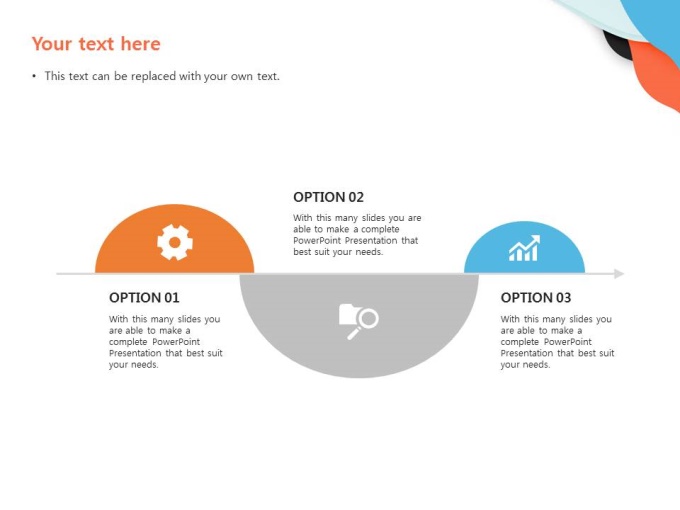 Your text here

• This text can be replaced with your own text.

OPTION 02

With this many slides you are able to make a complete PowerPoint Presentation that best suit your needs.

OPTION 01

With this many slides you are able to make a complete PowerPoint Presentation that best suit your needs.

OPTION 03

With this many slides you are able to make a complete PowerPoint Presentation that best suit your needs.